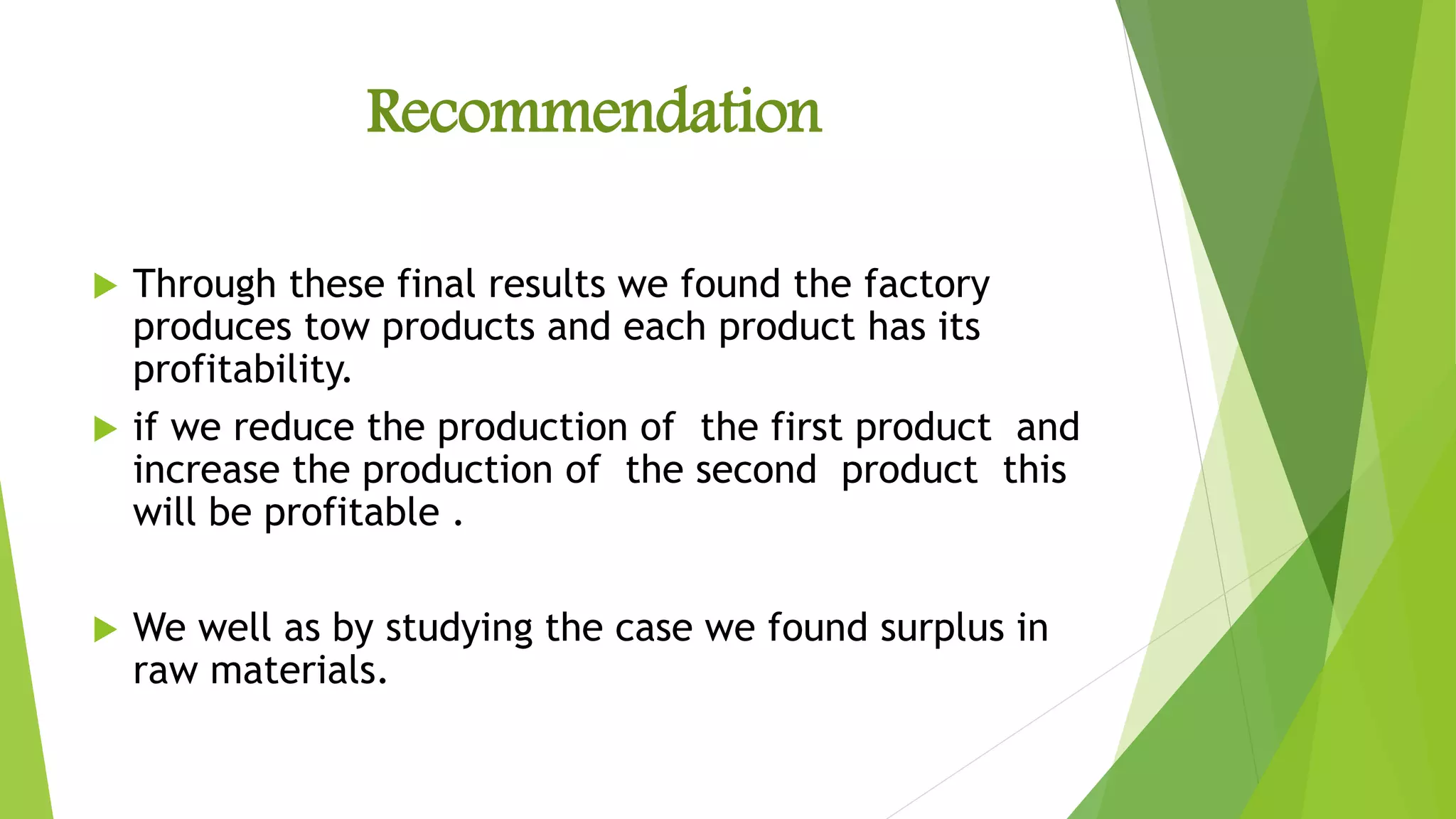 Recommendation

Through these final results we found the factory produces tow products and each product has its profitability.

if we reduce the production of the first product and increase the production of the second product this will be profitable .

We well as by studying the case we found surplus in raw materials.